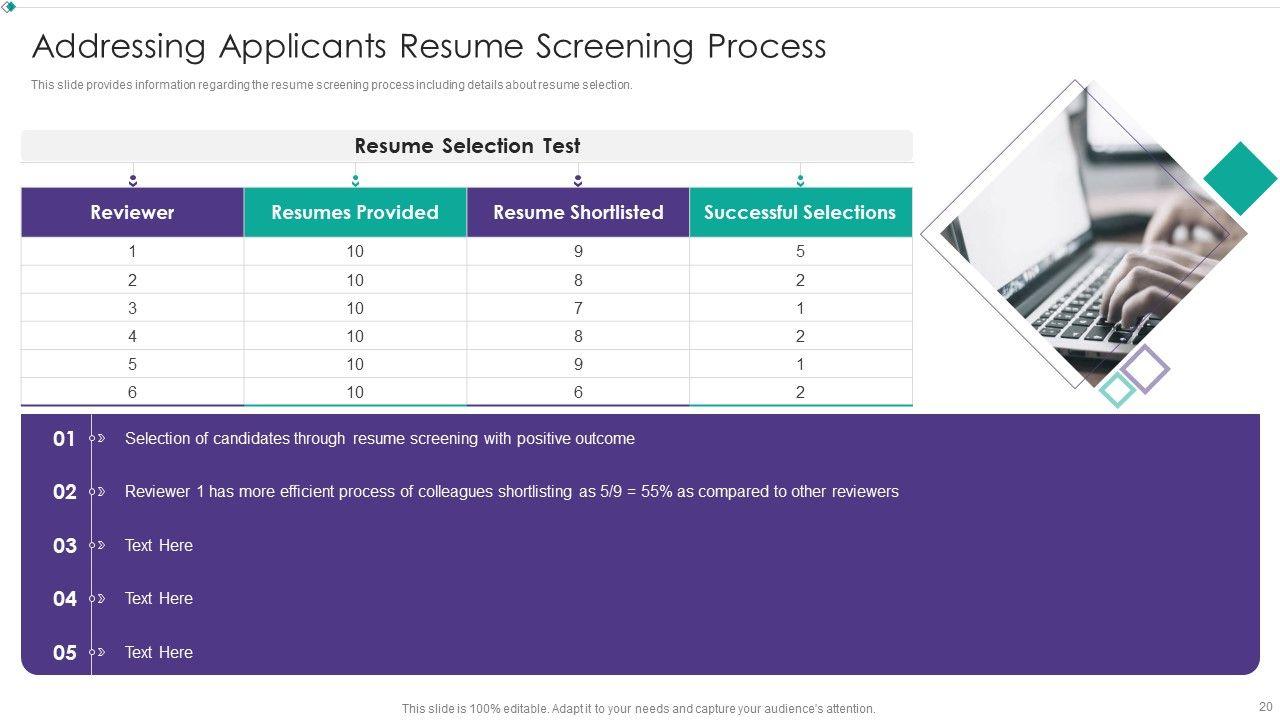 Addressing Applicants Resume Screening Process

This slide provides information regarding the resume screening process including details about resume selection.

Resume Selection Test

| Reviewer | Resumes Provided | Resume Shortlisted | Successful Selections |
|---|---|---|---|
| 1 | 10 | 9 | 5 |
| 2 | 10 | 8 | 2 |
| 3 | 10 | 7 | 1 |
| 4 | 10 | 8 | 2 |
| 5 | 10 | 9 | 1 |
| 6 | 10 | 6 | 2 |

01 Selection of candidates through resume screening with positive outcome

02 Reviewer 1 has more efficient process of colleagues shortlisting as 5/9 = 55% as compared to other reviewers

03 Text Here

04 Text Here

05 Text Here

This slide is 100% editable. Adapt it to your needs and capture your audience's attention.

20